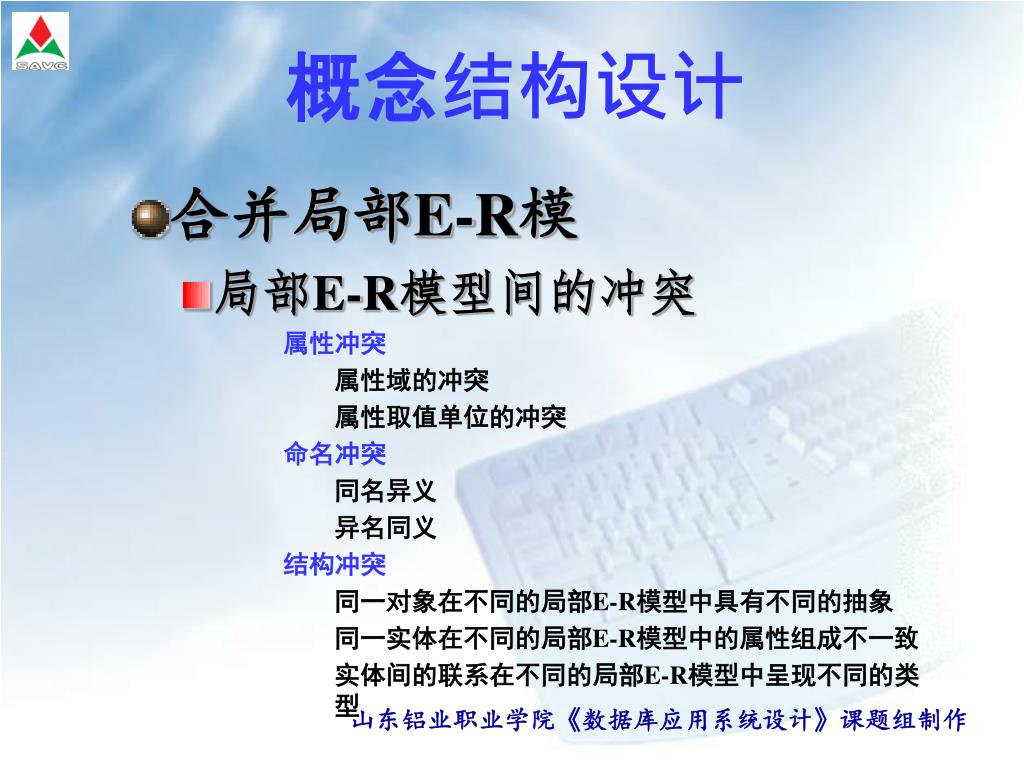 SAVG

概念结构设计

合并局部E-R模

局部E-R模型间的冲突

属性冲突

属性域的冲突

属性取值单位的冲突

命名冲突

同名异义

异名同义

结构冲突

同一对象在不同的局部E-R模型中具有不同的抽象

同一实体在不同的局部E-R模型中的属性组成不一致

实体间的联系在不同的局部E-R模型中呈现不同的类型

山东铝业职业学院《数据库应用系统设计》课题组制作